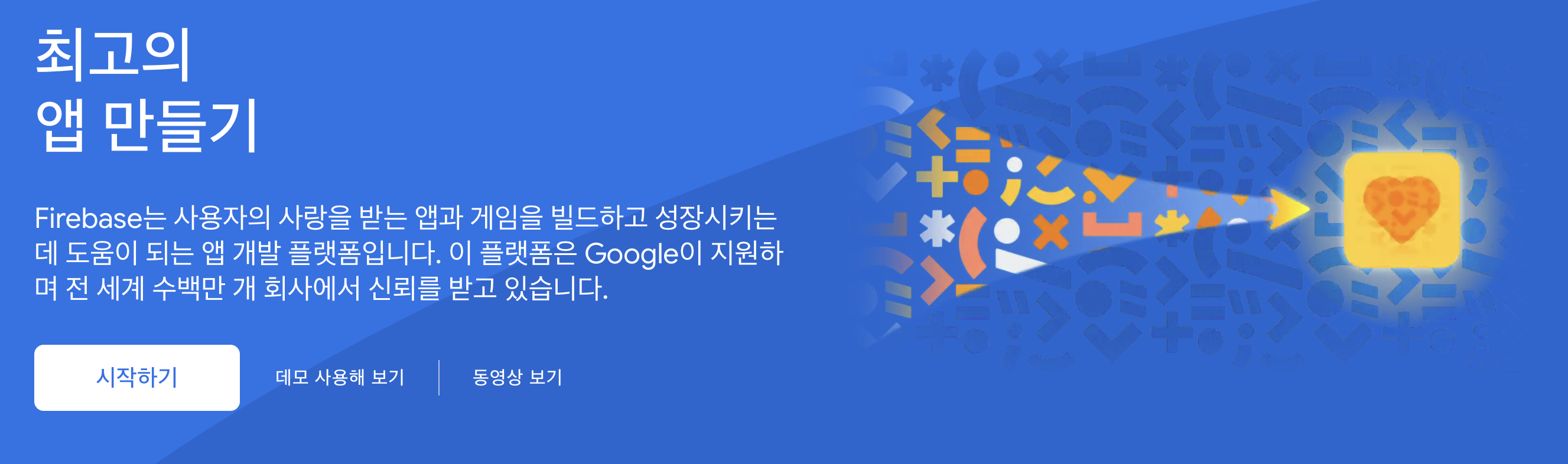 최고의
앱 만들기

Firebase는 사용자의 사랑을 받는 앱과 게임을 빌드하고 성장시키는 데 도움이 되는 앱 개발 플랫폼입니다. 이 플랫폼은 Google이 지원하며 전 세계 수백만 개 회사에서 신뢰를 받고 있습니다.

시작하기

데모 사용해 보기

동영상 보기